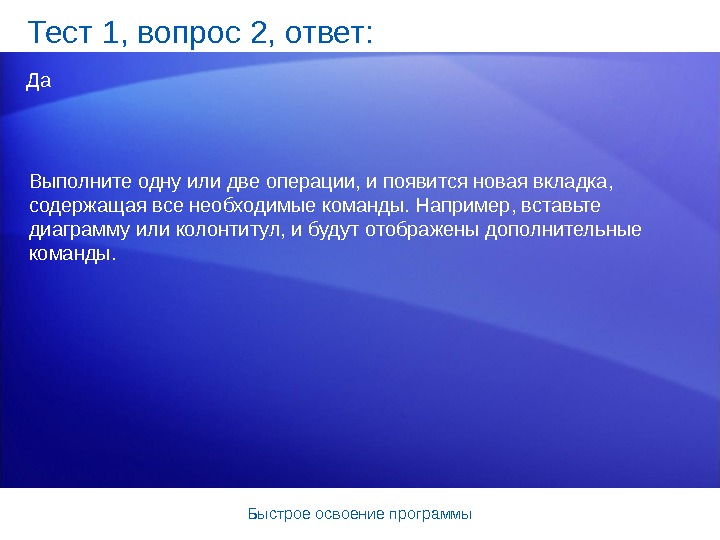 Тест 1, вопрос 2, ответ:

Да

Выполните одну или две операции, и появится новая вкладка, содержащая все необходимые команды. Например, вставьте диаграмму или колонтитул, и будут отображены дополнительные команды.

Быстрое освоение программы